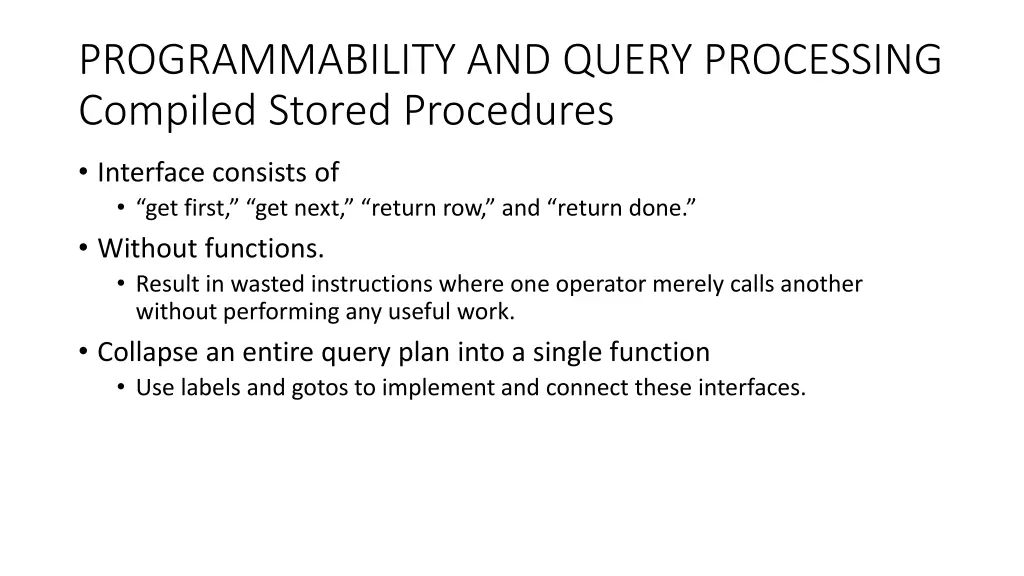 PROGRAMMABILITY AND QUERY PROCESSING
Compiled Stored Procedures

• Interface consists of
  • “get first,” “get next,” “return row,” and “return done.”
• Without functions.
  • Result in wasted instructions where one operator merely calls another without performing any useful work.
• Collapse an entire query plan into a single function
  • Use labels and gotos to implement and connect these interfaces.